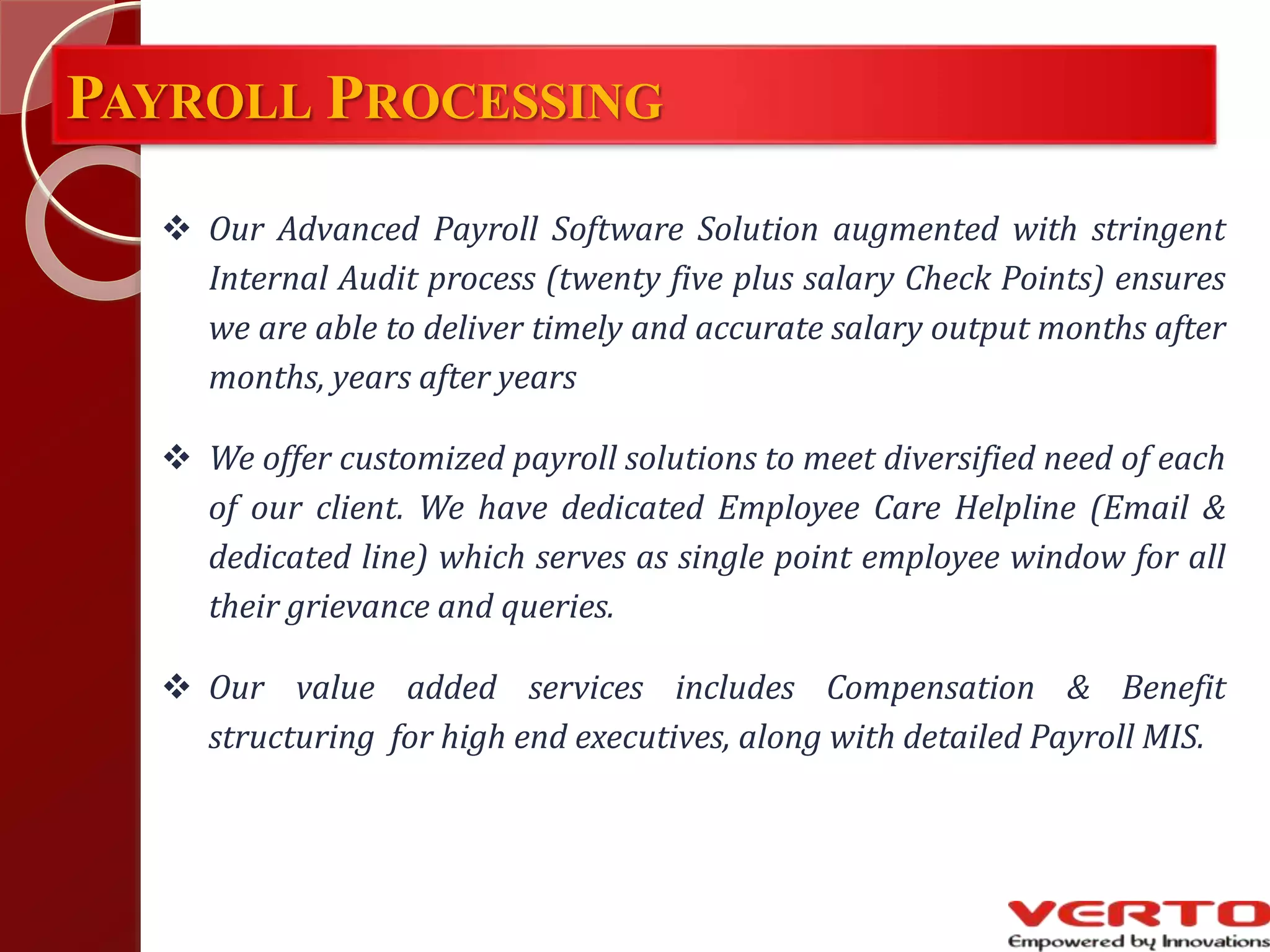 PAYROLL PROCESSING

❖ Our Advanced Payroll Software Solution augmented with stringent Internal Audit process (twenty five plus salary Check Points) ensures we are able to deliver timely and accurate salary output months after months, years after years

❖ We offer customized payroll solutions to meet diversified need of each of our client. We have dedicated Employee Care Helpline (Email & dedicated line) which serves as single point employee window for all their grievance and queries.

❖ Our value added services includes Compensation & Benefit structuring for high end executives, along with detailed Payroll MIS.

VERTO
Empowered by Innovations